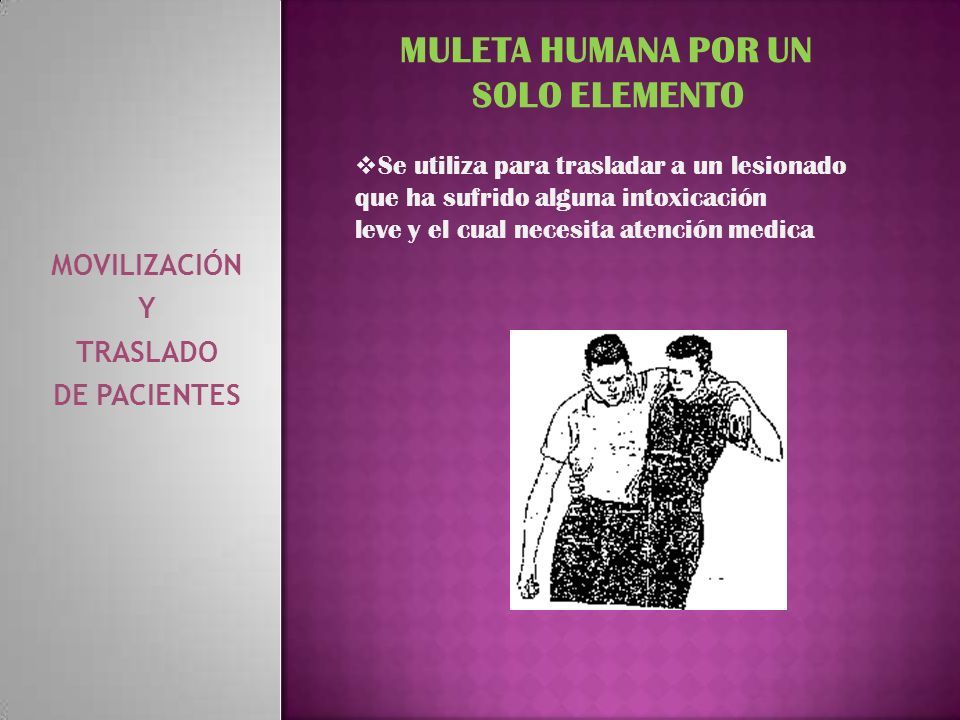 MOVILIZACIÓN
Y
TRASLADO
DE PACIENTES

MULETA HUMANA POR UN SOLO ELEMENTO

❖Se utiliza para trasladar a un lesionado que ha sufrido alguna intoxicación leve y el cual necesita atención medica